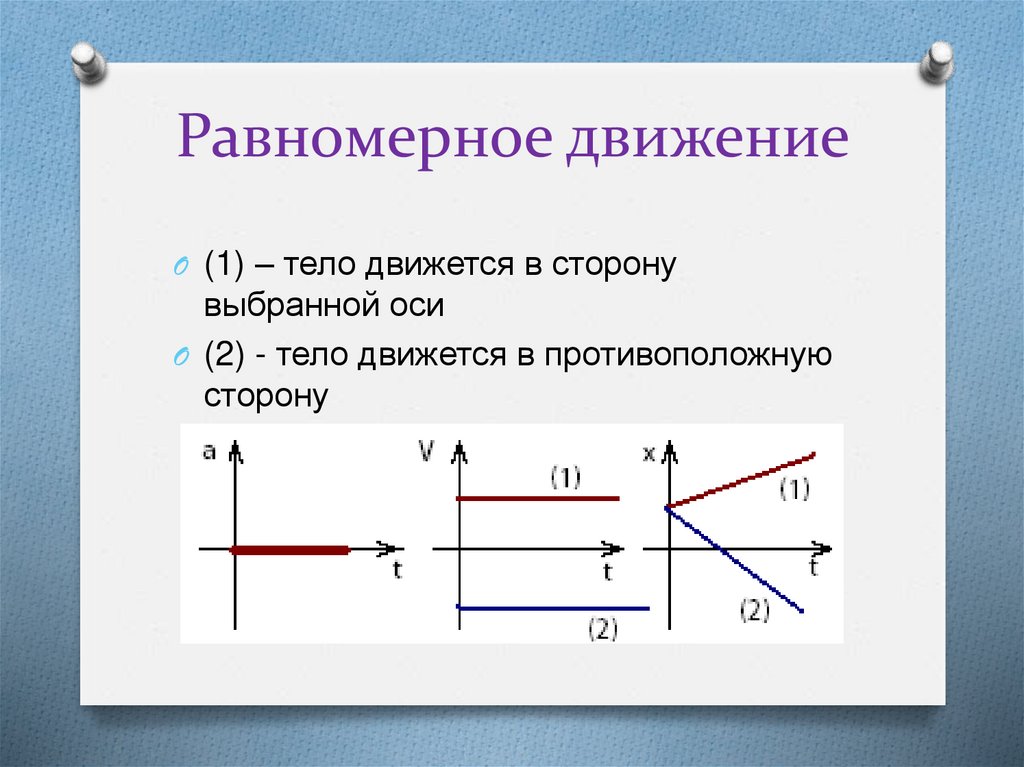 Равномерное движение

(1) – тело движется в сторону выбранной оси

(2) - тело движется в противоположную сторону

a
t
V
(1)
t
(2)
x
(1)
t
(2)